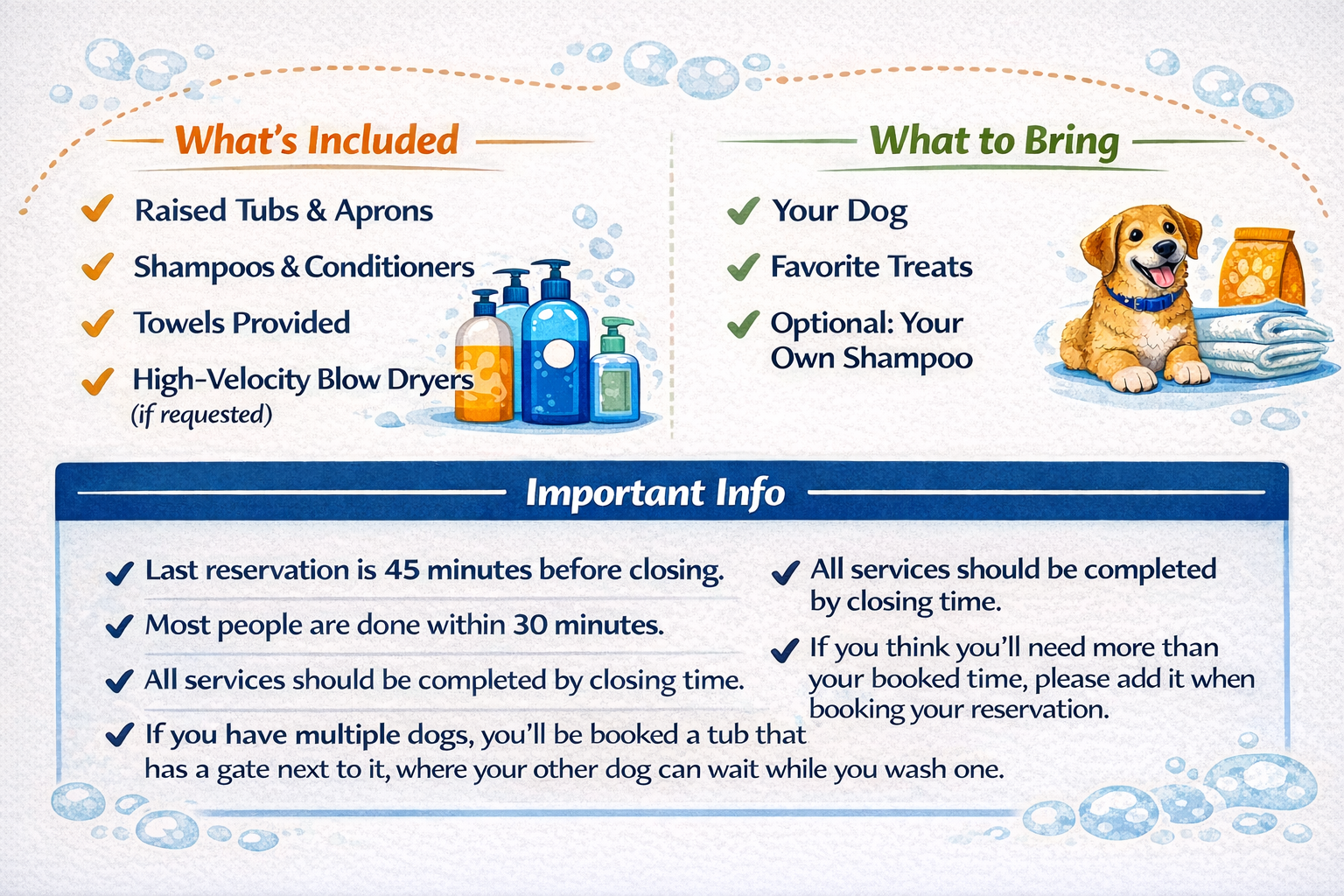 What's Included

Raised Tubs & Aprons

Shampoos & Conditioners

Towels Provided

High-Velocity Blow Dryers (if requested)

What to Bring

Your Dog

Favorite Treats

Optional: Your Own Shampoo

Important Info

Last reservation is 45 minutes before closing.

Most people are done within 30 minutes.

All services should be completed by closing time.

If you have multiple dogs, you'll be booked a tub that has a gate next to it, where your other dog can wait while you wash one.

All services should be completed by closing time.

If you think you'll need more than your booked time, please add it when booking your reservation.